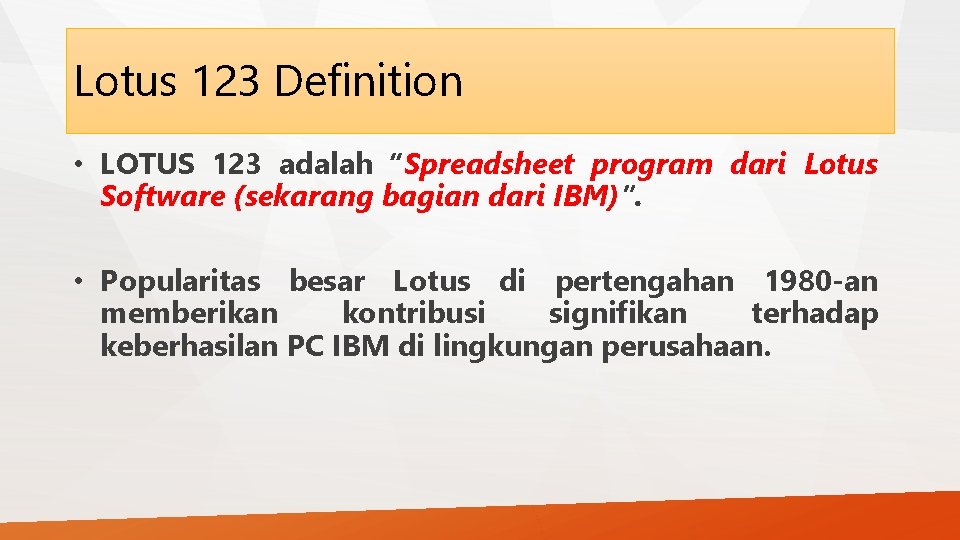 Lotus 123 Definition

• LOTUS 123 adalah "Spreadsheet program dari Lotus Software (sekarang bagian dari IBM)".

• Popularitas besar Lotus di pertengahan 1980-an memberikan kontribusi signifikan terhadap keberhasilan PC IBM di lingkungan perusahaan.